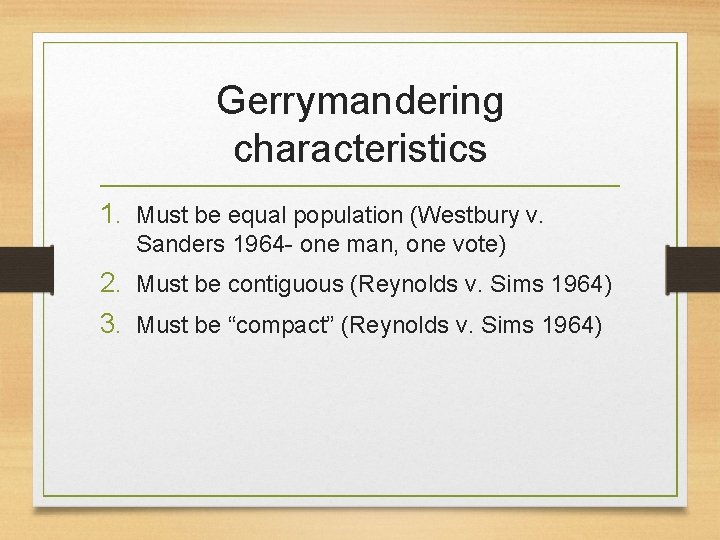 Gerrymandering characteristics

1. Must be equal population (Westbury v. Sanders 1964- one man, one vote)
2. Must be contiguous (Reynolds v. Sims 1964)
3. Must be “compact” (Reynolds v. Sims 1964)